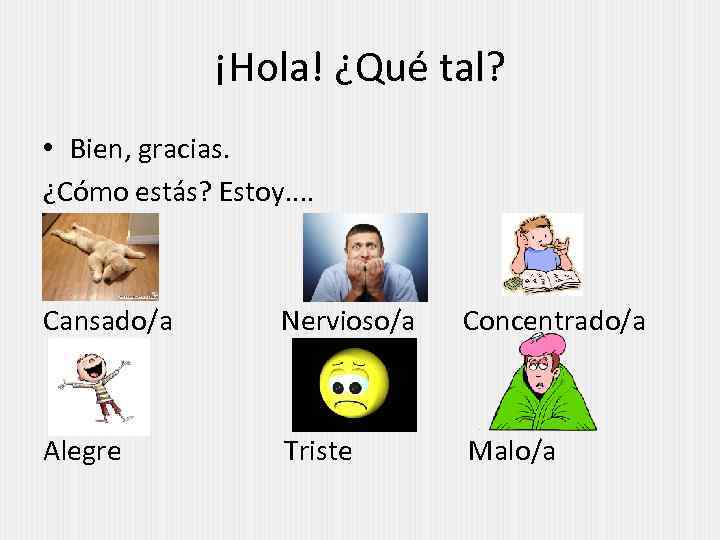 ¡Hola! ¿Qué tal?

• Bien, gracias.

¿Cómo estás? Estoy….

Cansado/a

Nervioso/a

Concentrado/a

Alegre

Triste

Malo/a